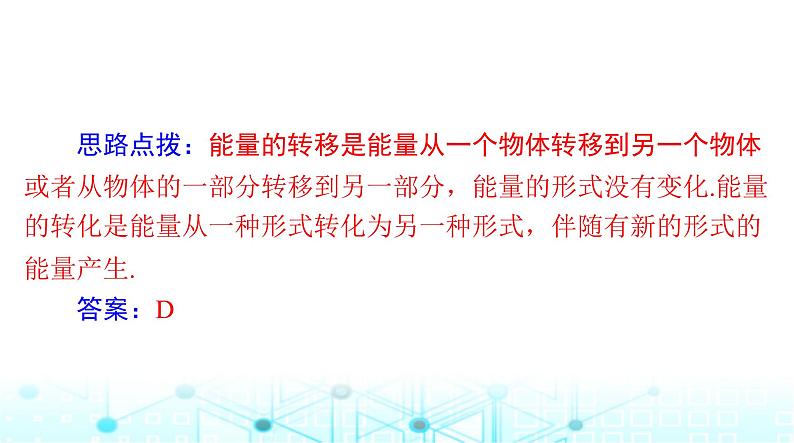 思路点拨：能量的转移是能量从一个物体转移到另一个物体或者从物体的一部分转移到另一部分，能量的形式没有变化.能量的转化是能量从一种形式转化为另一种形式，伴随有新的形式的能量产生.

答案：D